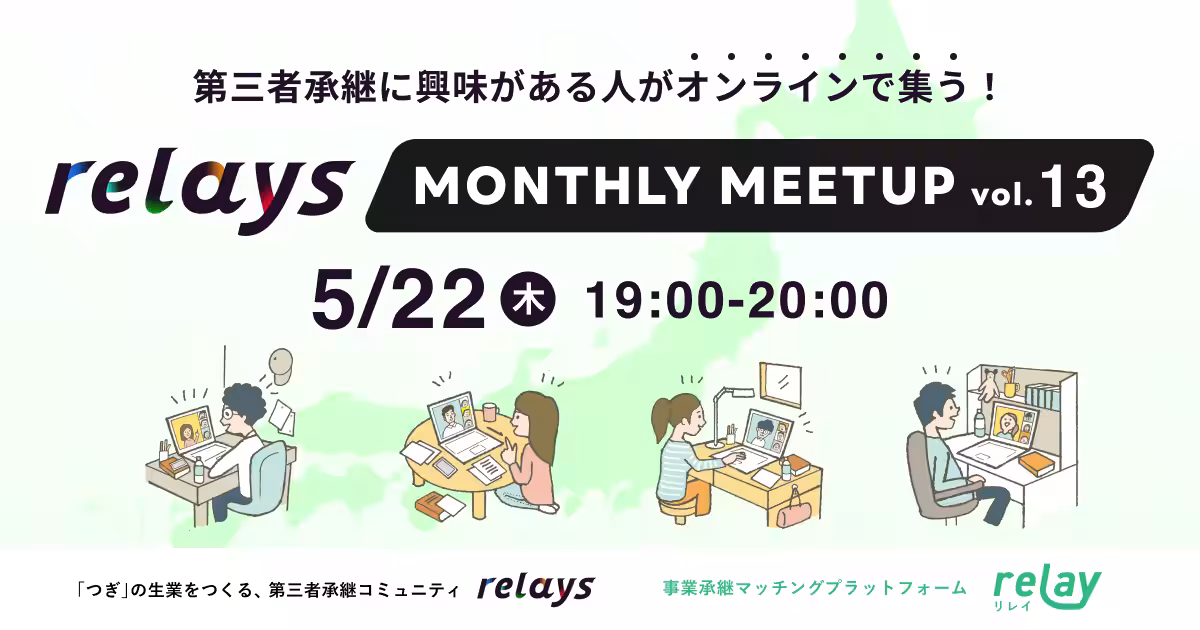 第三者承継に興味がある人がオンラインで集う！

relays MONTHLY MEETUP vol.13

5/22 木 19:00-20:00

「つぎ」の生業をつくる、第三者承継コミュニティ relays

事業承継マッチングプラットフォーム relay リレイ